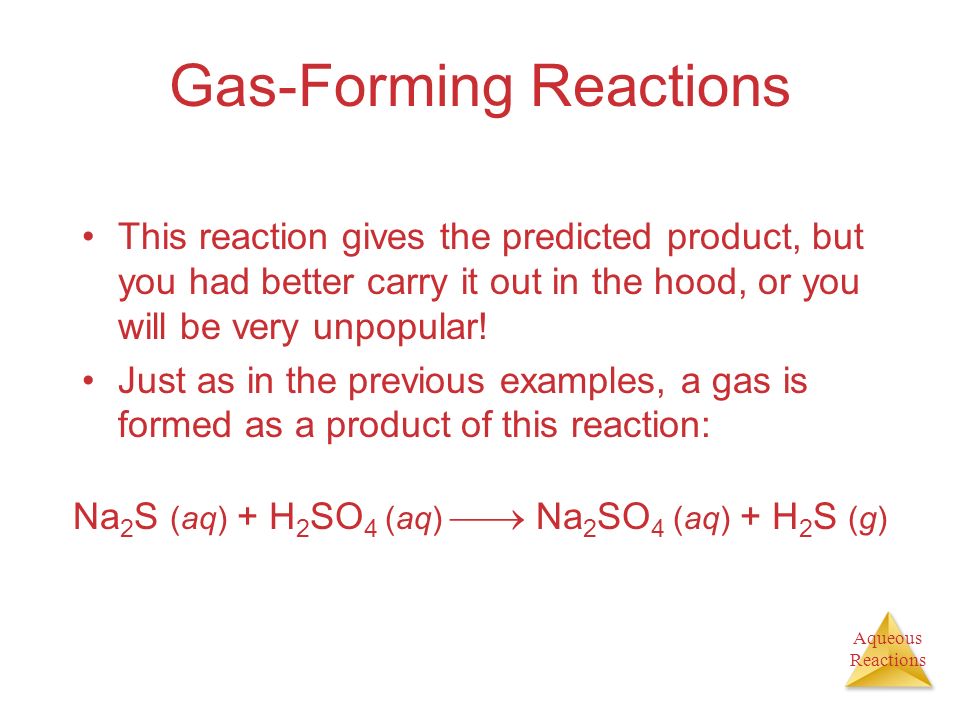 Gas-Forming Reactions

• This reaction gives the predicted product, but you had better carry it out in the hood, or you will be very unpopular!

• Just as in the previous examples, a gas is formed as a product of this reaction:

$Na_2S\ (aq) + H_2SO_4\ (aq) \longrightarrow Na_2SO_4\ (aq) + H_2S\ (g)$

Aqueous Reactions